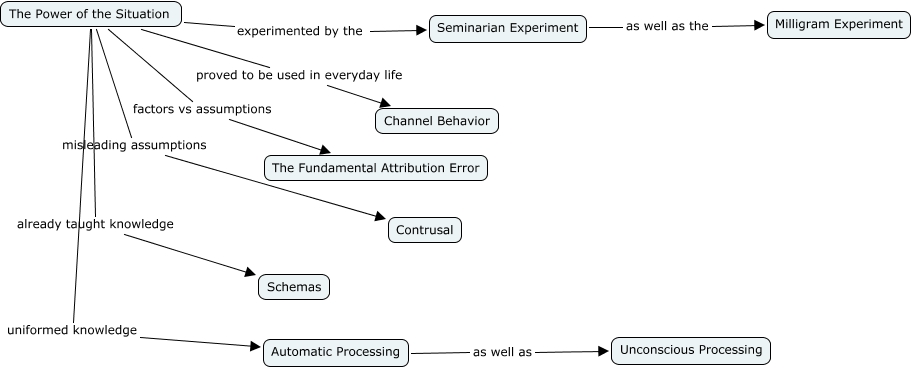 The Power of the Situation

experimented by the

Seminarian Experiment

as well as the

Milligram Experiment

proved to be used in everyday life

Channel Behavior

factors vs assumptions

The Fundamental Attribution Error

misleading assumptions

Contrusal

already taught knowledge

Schemas

uniformed knowledge

Automatic Processing

as well as

Unconscious Processing